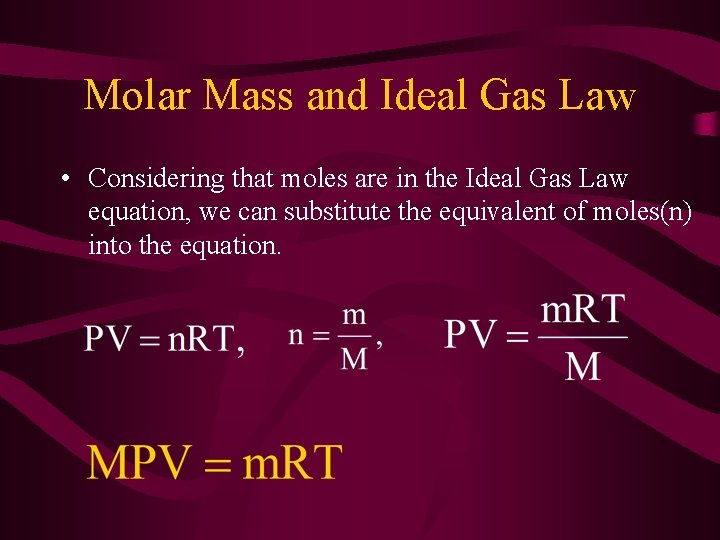 Molar Mass and Ideal Gas Law

• Considering that moles are in the Ideal Gas Law equation, we can substitute the equivalent of moles(n) into the equation.

$PV = nRT$, $n = \frac{m}{M}$, $PV = \frac{mRT}{M}$

$MPV = mRT$